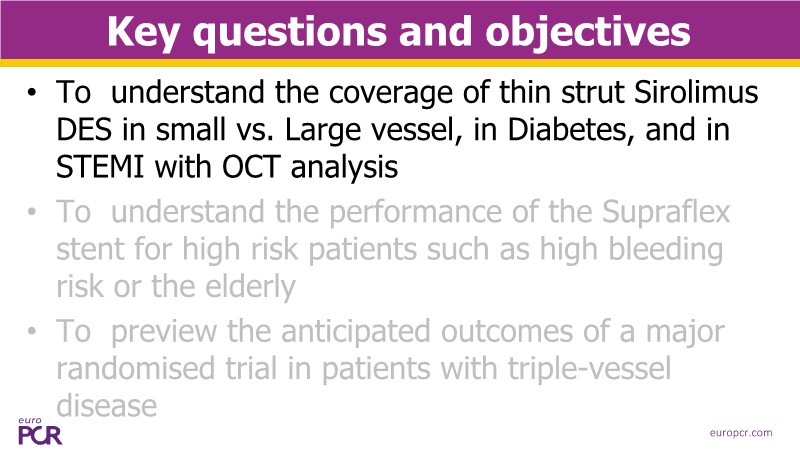 Key questions and objectives

• To understand the coverage of thin strut Sirolimus DES in small vs. Large vessel, in Diabetes, and in STEMI with OCT analysis

• To understand the performance of the Supraflex stent for high risk patients such as high bleeding risk or the elderly

• To preview the anticipated outcomes of a major randomised trial in patients with triple-vessel disease

euro PCR

europcr.com